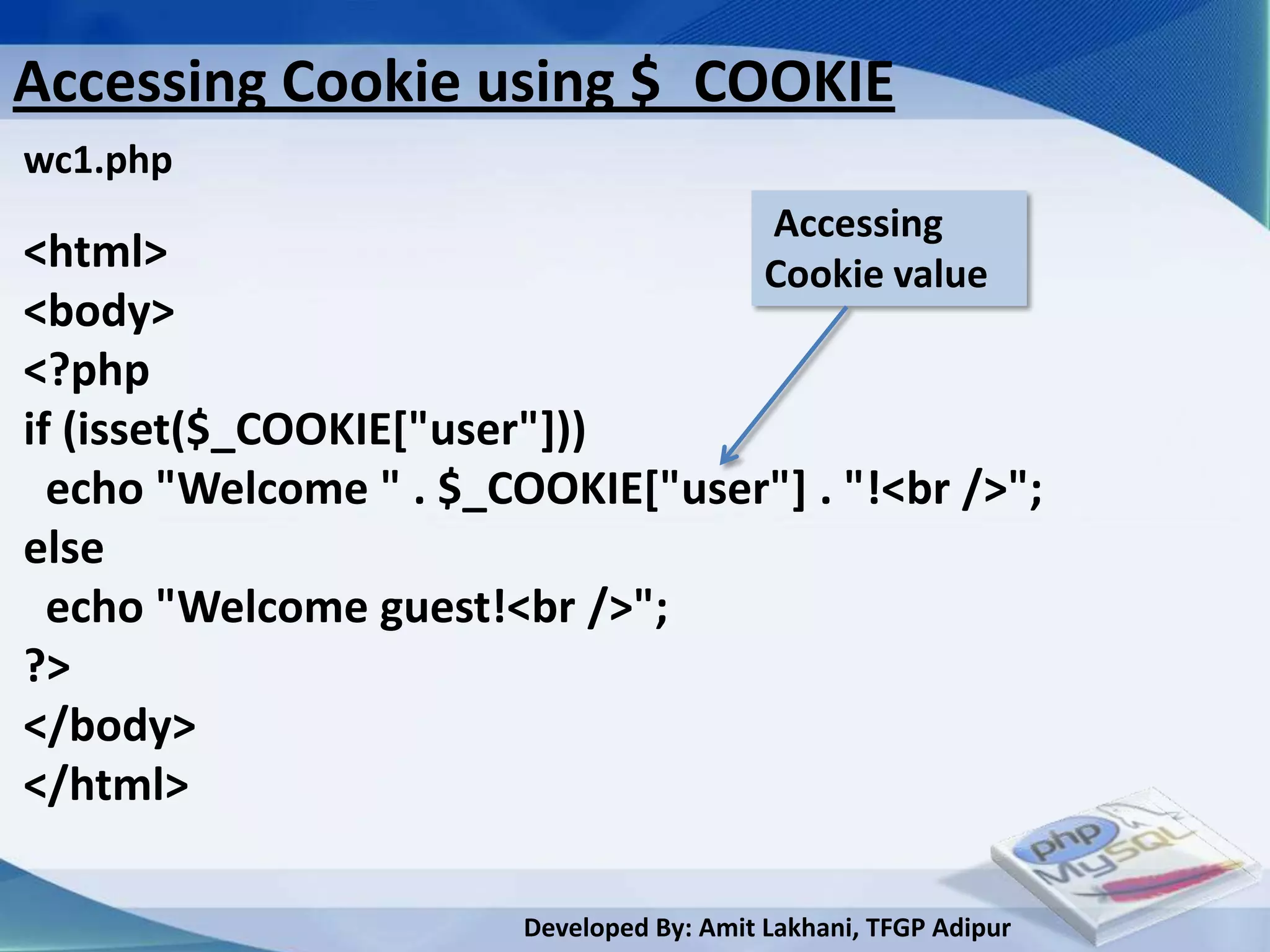 Accessing Cookie using $_COOKIE

wc1.php

Accessing Cookie value

<html>
<body>
<?php
if (isset($_COOKIE["user"]))
echo "Welcome " . $_COOKIE["user"] . "!<br />";
else
echo "Welcome guest!<br />";
?>
</body>
</html>

php MySQL

Developed By: Amit Lakhani, TFGP Adipur